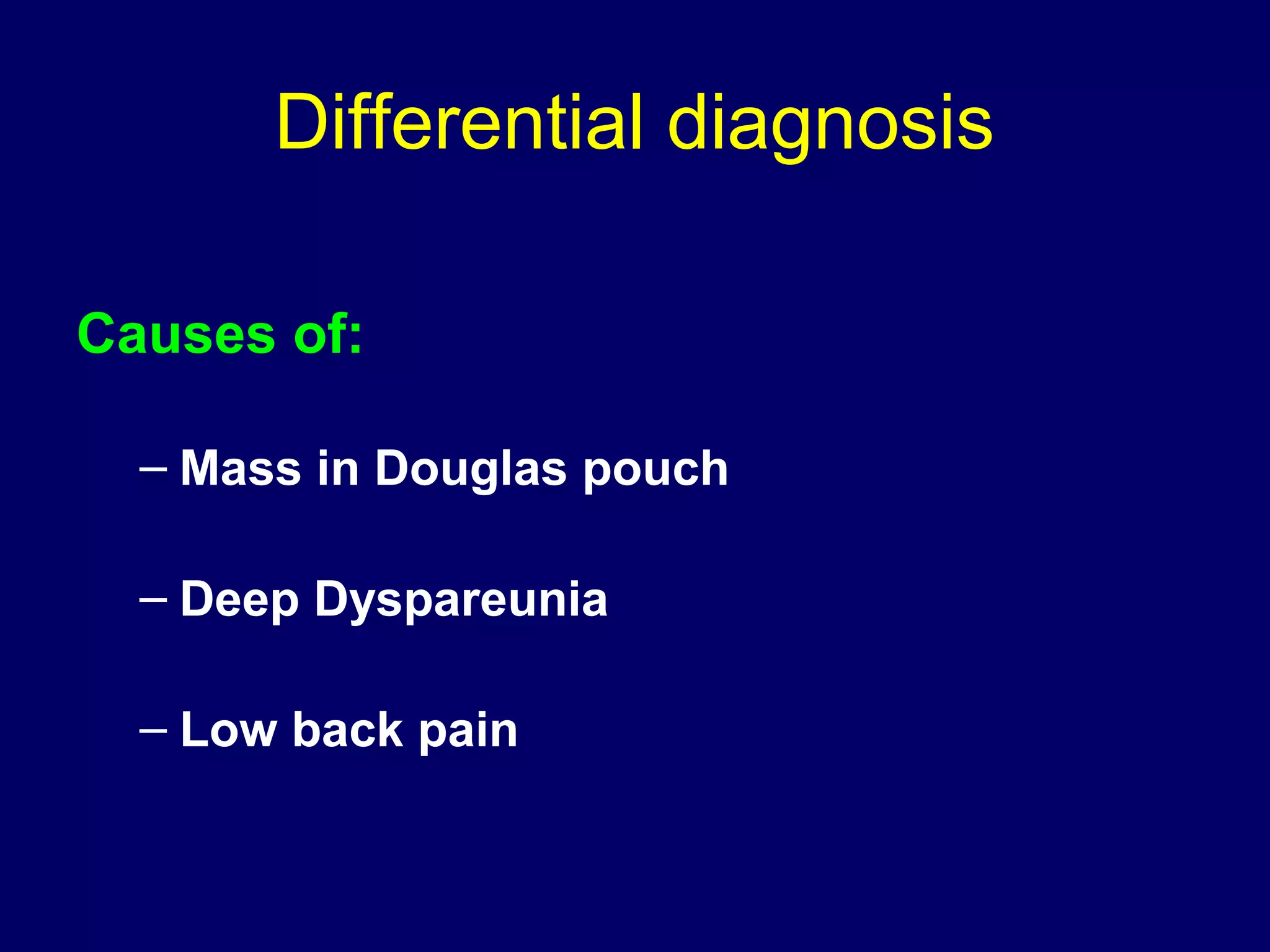 Differential diagnosis

Causes of:

– Mass in Douglas pouch

– Deep Dyspareunia

– Low back pain